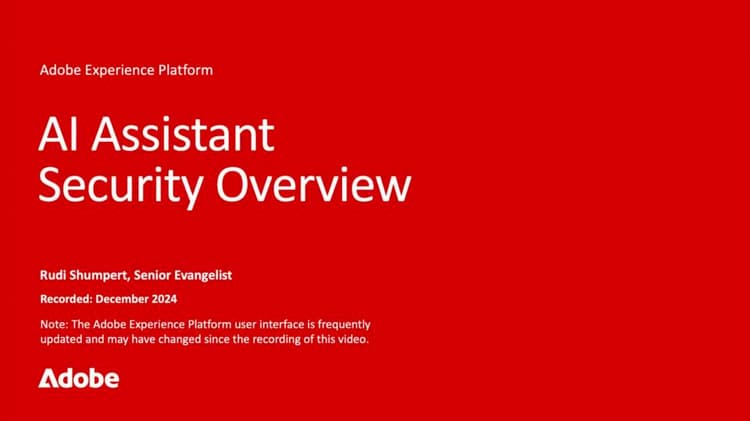 Adobe Experience Platform

AI Assistant
Security Overview

Rudi Shumpert, Senior Evangelist

Recorded: December 2024

Note: The Adobe Experience Platform user interface is frequently updated and may have changed since the recording of this video.

Adobe